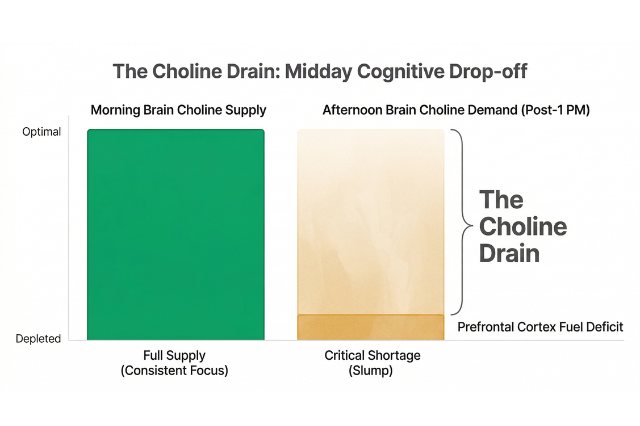 The Choline Drain: Midday Cognitive Drop-off

Morning Brain Choline Supply

Afternoon Brain Choline Demand (Post-1 PM)

Optimal

Depleted

The Choline Drain

Prefrontal Cortex Fuel Deficit

Full Supply
(Consistent Focus)

Critical Shortage
(Slump)